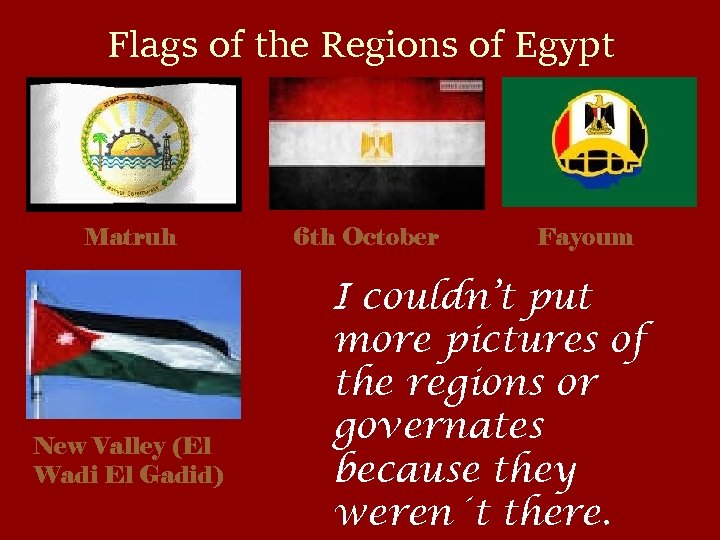 Flags of the Regions of Egypt

Matruh

6th October

Fayoum

New Valley (El Wadi El Gadid)

I couldn't put more pictures of the regions or governates because they weren´t there.